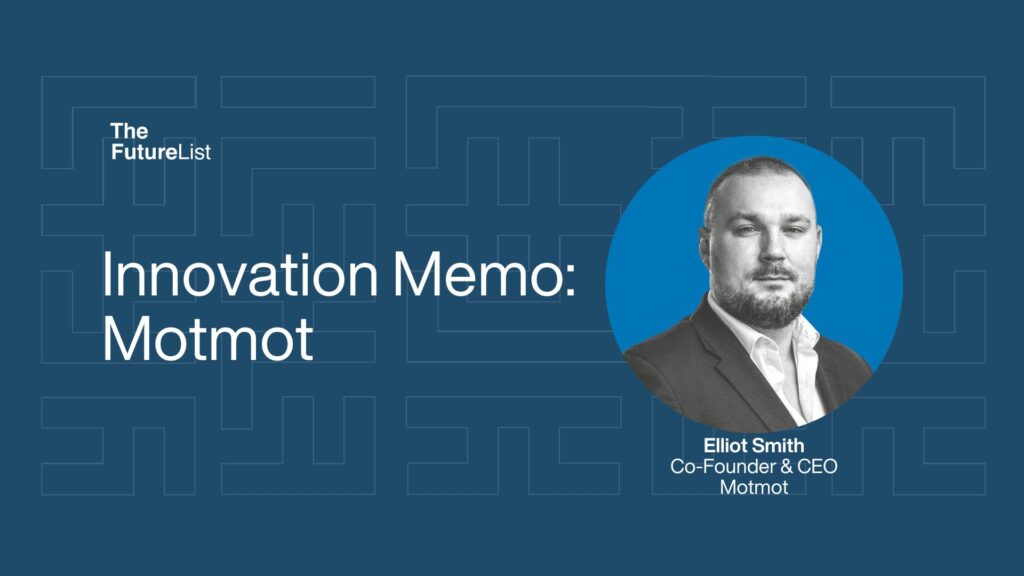 The FutureList

Innovation Memo: Motmot

Elliot Smith
Co-Founder & CEO
Motmot